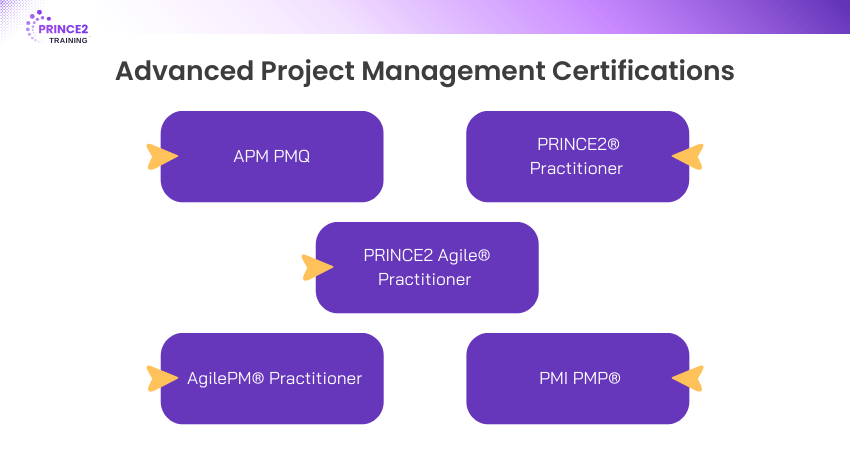 PRINCE2 TRAINING

Advanced Project Management Certifications

APM PMQ

PRINCE2® Practitioner

PRINCE2 Agile® Practitioner

AgilePM® Practitioner

PMI PMP®